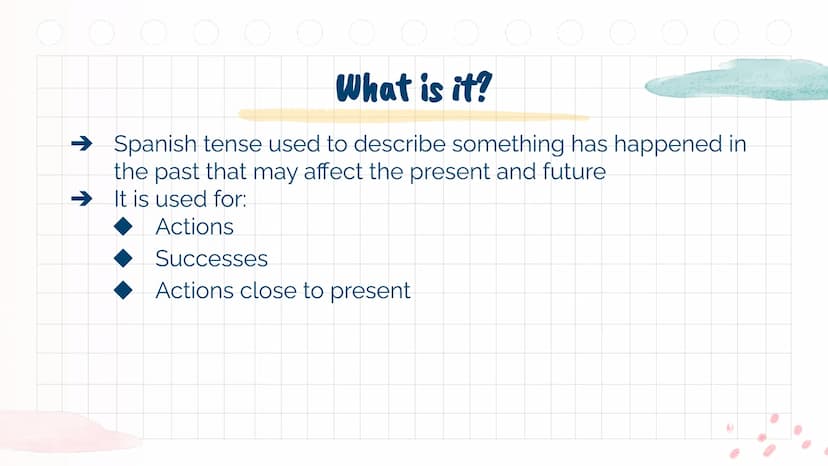 What is it?

➔ Spanish tense used to describe something has happened in the past that may affect the present and future
➔ It is used for:
◆ Actions
◆ Successes
◆ Actions close to present